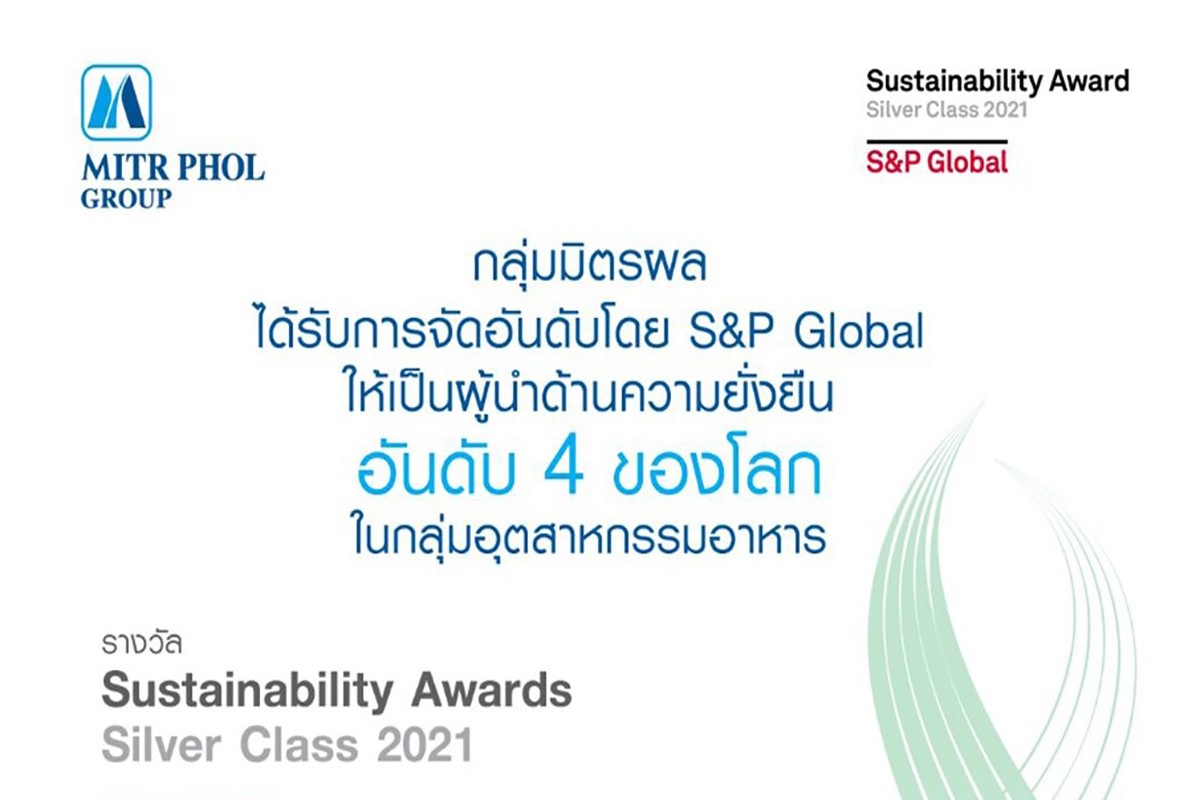 MITR PHOL
GROUP

Sustainability Award
Silver Class 2021
S&P Global

กลุ่มมิตรผล
ได้รับการจัดอันดับโดย S&P Global
ให้เป็นผู้นำด้านความยั่งยืน
อันดับ 4 ของโลก
ในกลุ่มอุตสาหกรรมอาหาร

รางวัล
Sustainability Awards
Silver Class 2021